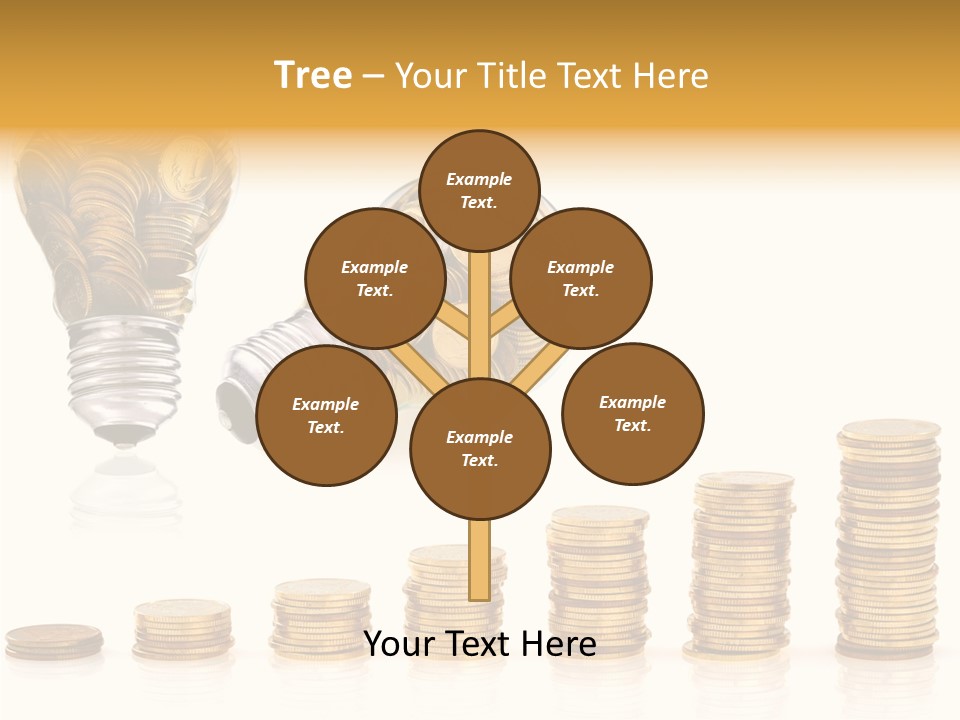 Tree – Your Title Text Here

Example Text.

Example Text.

Example Text.

Example Text.

Example Text.

Example Text.

Your Text Here